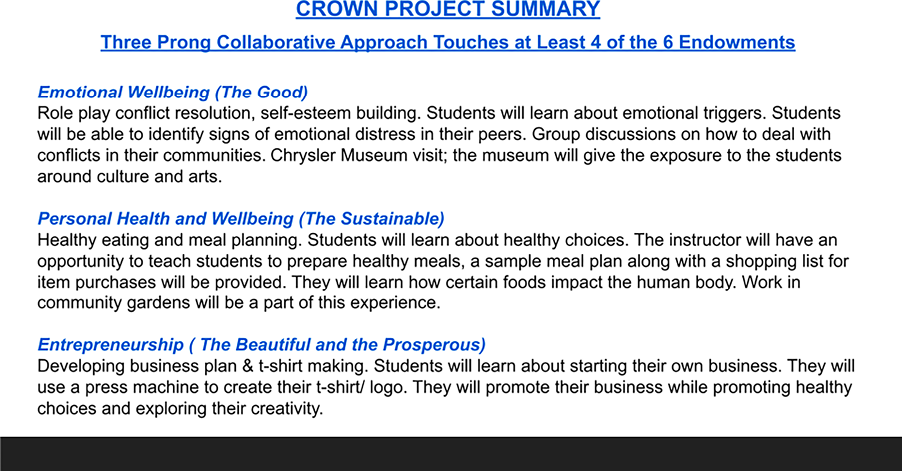 CROWN PROJECT SUMMARY

Three Prong Collaborative Approach Touches at Least 4 of the 6 Endowments

Emotional Wellbeing (The Good)
Role play conflict resolution, self-esteem building. Students will learn about emotional triggers. Students will be able to identify signs of emotional distress in their peers. Group discussions on how to deal with conflicts in their communities. Chrysler Museum visit; the museum will give the exposure to the students around culture and arts.

Personal Health and Wellbeing (The Sustainable)
Healthy eating and meal planning. Students will learn about healthy choices. The instructor will have an opportunity to teach students to prepare healthy meals, a sample meal plan along with a shopping list for item purchases will be provided. They will learn how certain foods impact the human body. Work in community gardens will be a part of this experience.

Entrepreneurship ( The Beautiful and the Prosperous)
Developing business plan & t-shirt making. Students will learn about starting their own business. They will use a press machine to create their t-shirt/ logo. They will promote their business while promoting healthy choices and exploring their creativity.